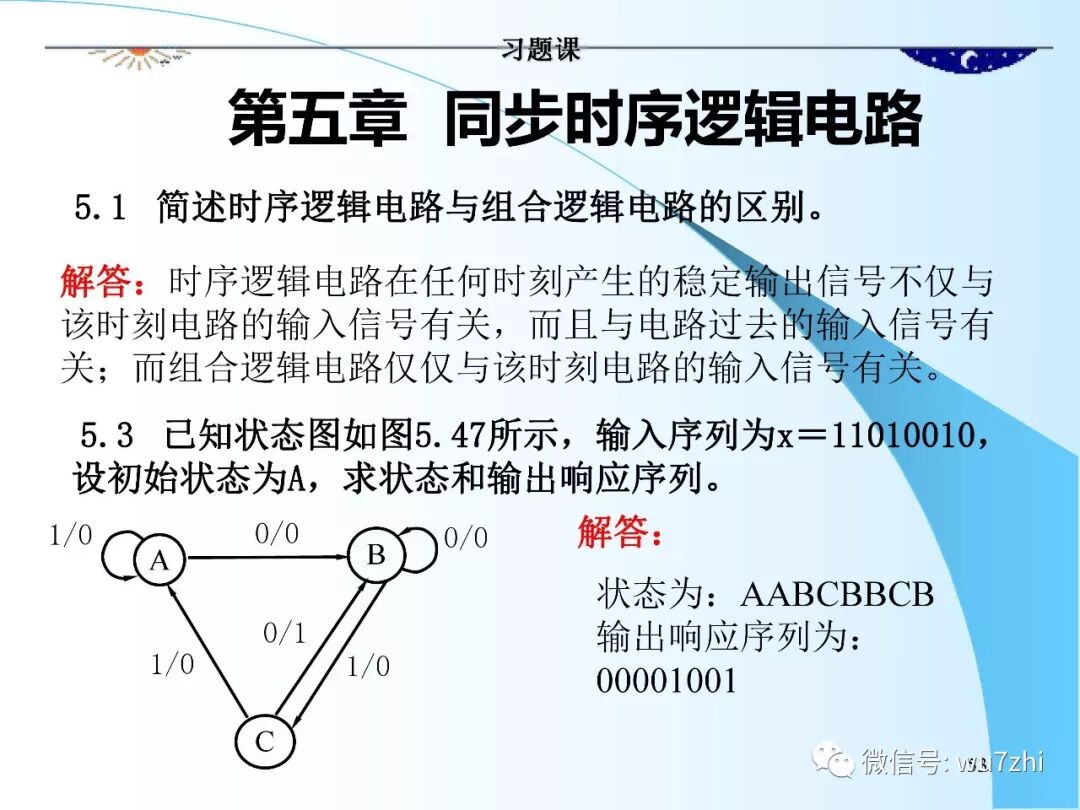 习题课

第五章 同步时序逻辑电路

5.1 简述时序逻辑电路与组合逻辑电路的区别。

解答：时序逻辑电路在任何时刻产生的稳定输出信号不仅与该时刻电路的输入信号有关，而且与电路过去的输入信号有关；而组合逻辑电路仅仅与该时刻电路的输入信号有关。

5.3 已知状态图如图5.47所示，输入序列为x＝11010010，设初始状态为A，求状态和输出响应序列。

1/0
A
0/0
B
0/0
0/1
1/0
1/0
C

解答：

状态为：AABCBBCB
输出响应序列为：
00001001

微信号: wu7zhi